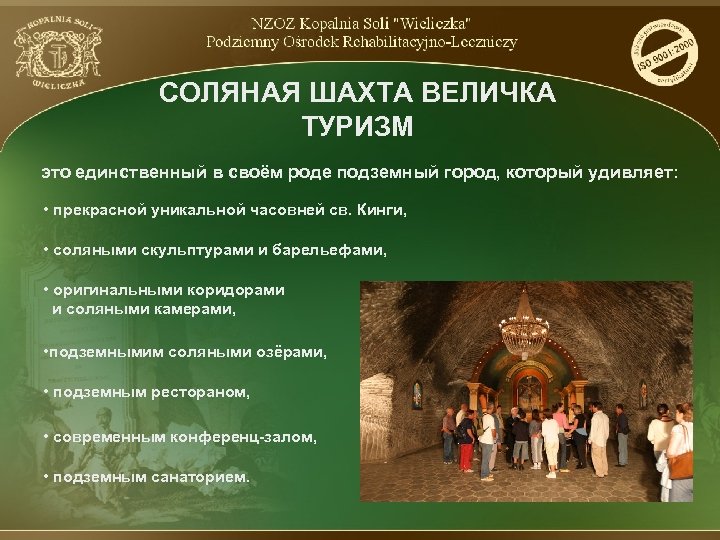 KOPALNIA SOLI
WIELICZKA

NZOZ Kopalnia Soli "Wieliczka"
Podziemny Ośrodek Rehabilitacyjno-Leczniczy

ISO 9001:2000

СОЛЯНАЯ ШАХТА ВЕЛИЧКА
ТУРИЗМ

это единственный в своём роде подземный город, который удивляет:

• прекрасной уникальной часовней св. Кинги,

• соляными скульптурами и барельефами,

• оригинальными коридорами и соляными камерами,

•подземнымим соляными озёрами,

• подземным рестораном,

• современным конференц-залом,

• подземным санаторием.